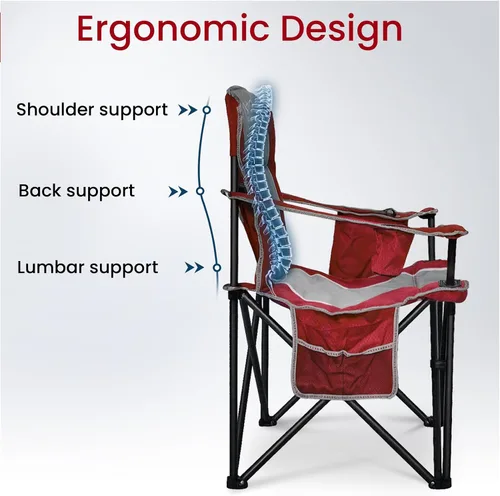 Ergonomic Design

Shoulder support

Back support

Lumbar support